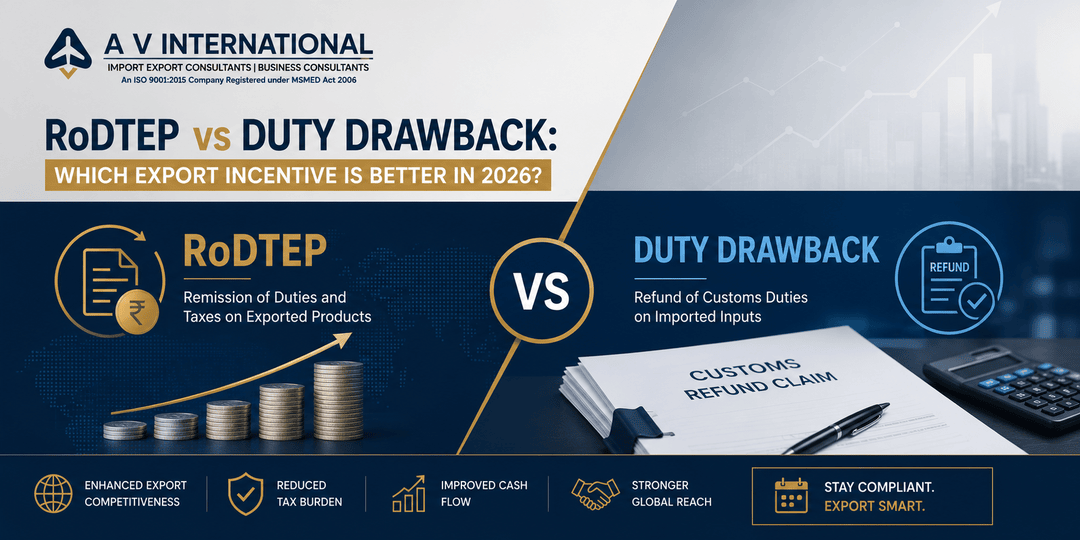 A V INTERNATIONAL
IMPORT EXPORT CONSULTANTS | BUSINESS CONSULTANTS
An ISO 9001:2015 Company Registered under MSMED Act 2006

RoDTEP vs DUTY DRAWBACK:
WHICH EXPORT INCENTIVE IS BETTER IN 2026?

RoDTEP
Remission of Duties and Taxes on Exported Products

VS

DUTY DRAWBACK
Refund of Customs Duties on Imported Inputs

REFUND

CUSTOMS REFUND CLAIM

ENHANCED EXPORT COMPETITIVENESS

REDUCED TAX BURDEN

IMPROVED CASH FLOW

STRONGER GLOBAL REACH

STAY COMPLIANT.
EXPORT SMART.